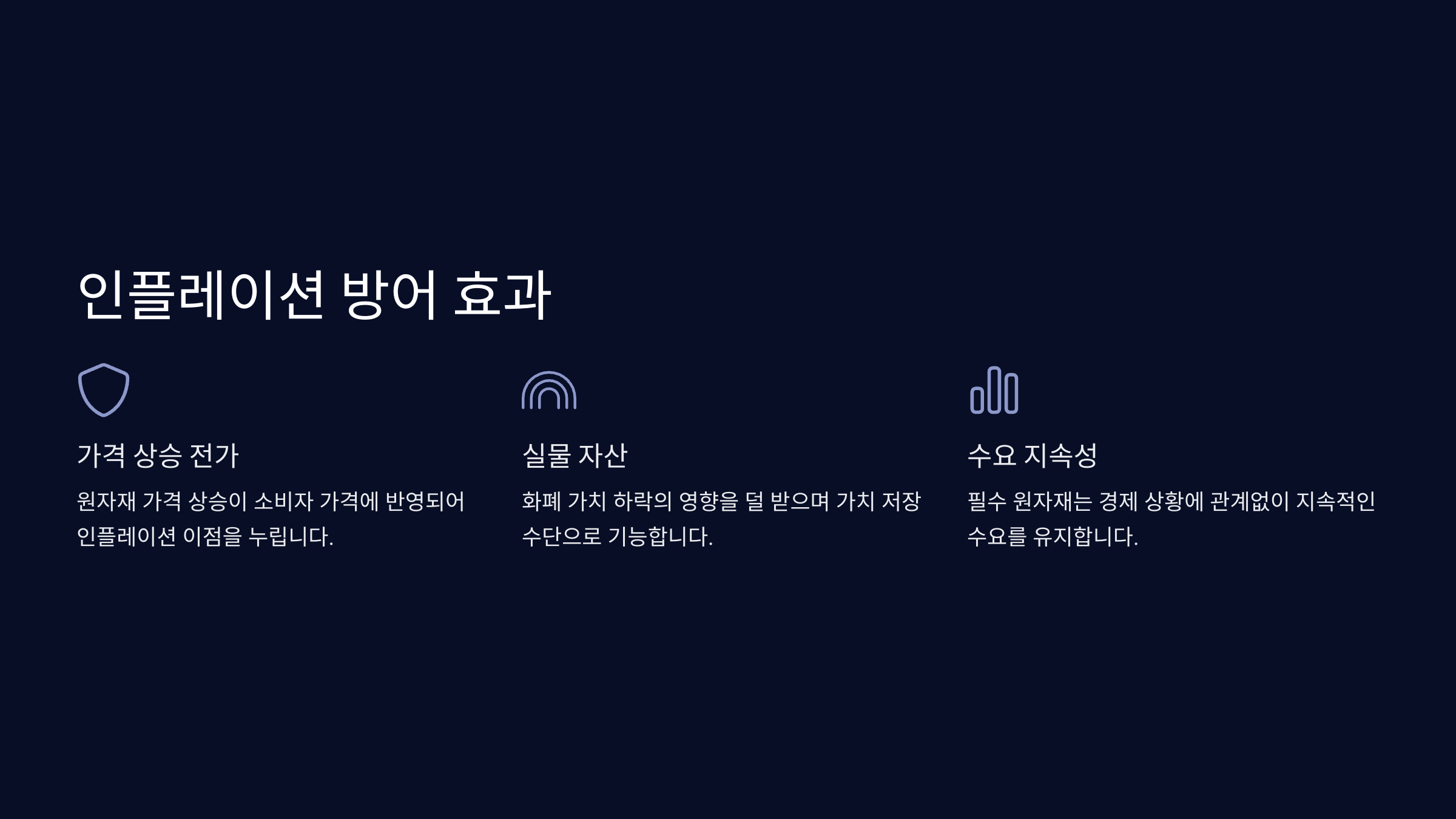 인플레이션 방어 효과

가격 상승 전가

원자재 가격 상승이 소비자 가격에 반영되어 인플레이션 이점을 누립니다.

실물 자산

화폐 가치 하락의 영향을 덜 받으며 가치 저장 수단으로 기능합니다.

수요 지속성

필수 원자재는 경제 상황에 관계없이 지속적인 수요를 유지합니다.